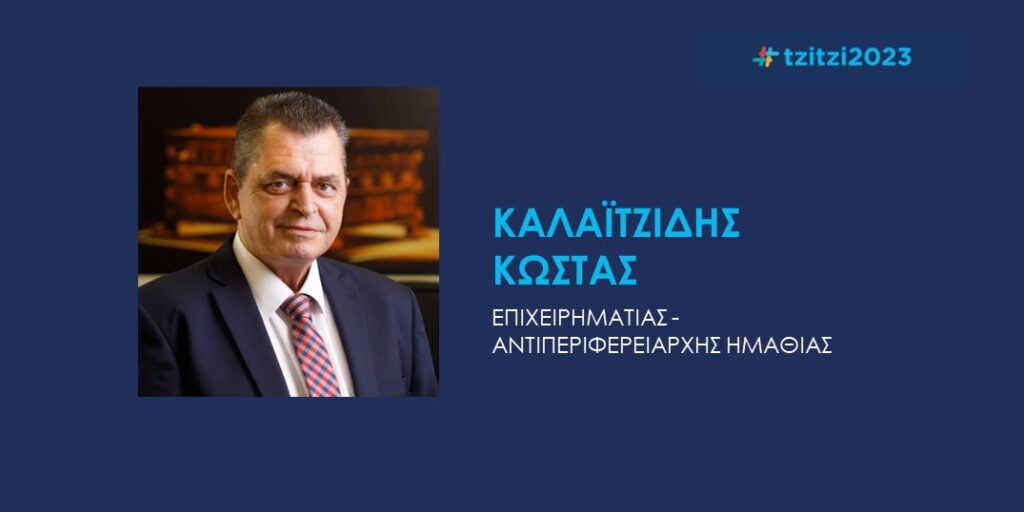 tzitzi2023

ΚΑΛΑΪΤΖΙΔΗΣ ΚΩΣΤΑΣ

ΕΠΙΧΕΙΡΗΜΑΤΙΑΣ - ΑΝΤΙΠΕΡΙΦΕΡΕΙΑΡΧΗΣ ΗΜΑΘΙΑΣ